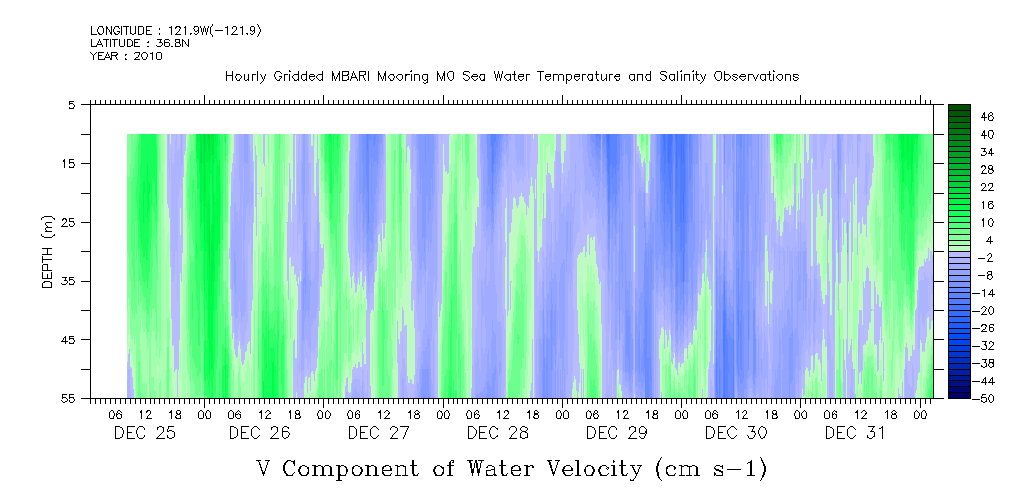 LONGITUDE : 121.9W(-121.9)
LATITUDE : 36.8N
YEAR : 2010

Hourly Gridded MBARI Mooring M0 Sea Water Temperature and Salinity Observations

DEPTH (m)

5
15
25
35
45
55

46
40
34
28
22
16
10
4
-2
-8
-14
-20
-26
-32
-38
-44
-50

06 12 18 00 06 12 18 00 06 12 18 00 06 12 18 00 06 12 18 00 06 12 18 00 06 12 18 00

DEC 25 DEC 26 DEC 27 DEC 28 DEC 29 DEC 30 DEC 31

V Component of Water Velocity (cm s-1)